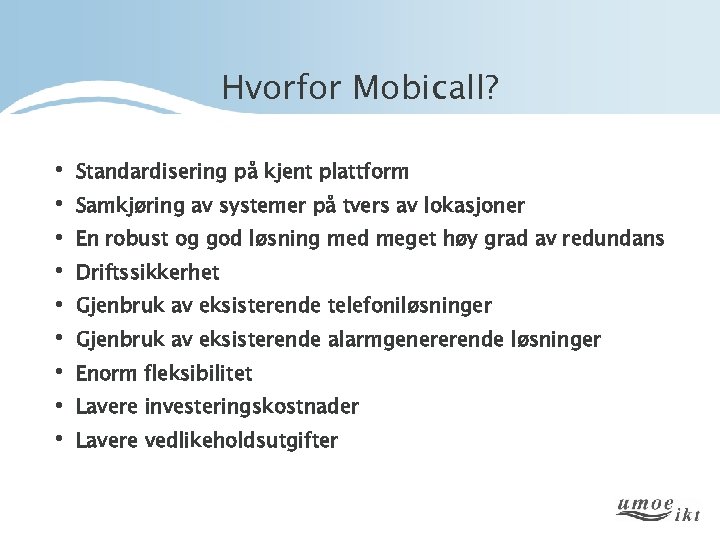 Hvorfor Mobicall?

• Standardisering på kjent plattform
• Samkjøring av systemer på tvers av lokasjoner
• En robust og god løsning med meget høy grad av redundans
• Driftssikkerhet
• Gjenbruk av eksisterende telefoniløsninger
• Gjenbruk av eksisterende alarmgenererende løsninger
• Enorm fleksibilitet
• Lavere investeringskostnader
• Lavere vedlikeholdsutgifter

umoe ikt